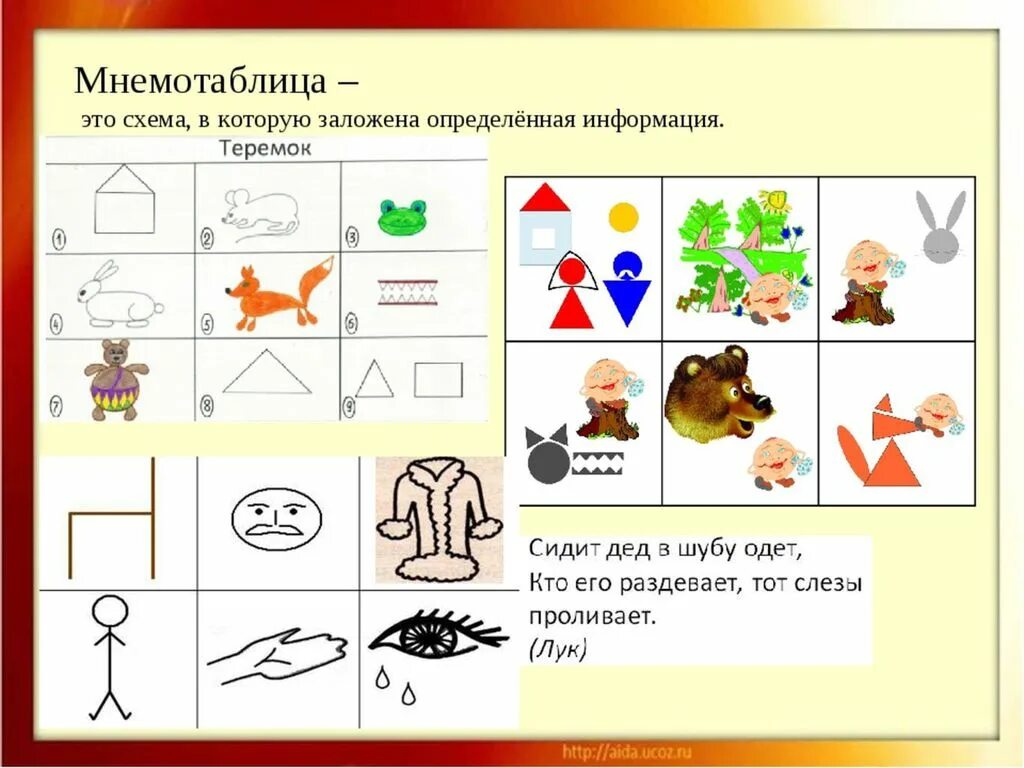 Мнемотаблица –

это схема, в которую заложена определённая информация.

Теремок

1 2 3 4 5 6 7 8 9

Сидит дед в шубу одет,
Кто его раздевает, тот слезы проливает.
(Лук)

http://aida.ucoz.ru